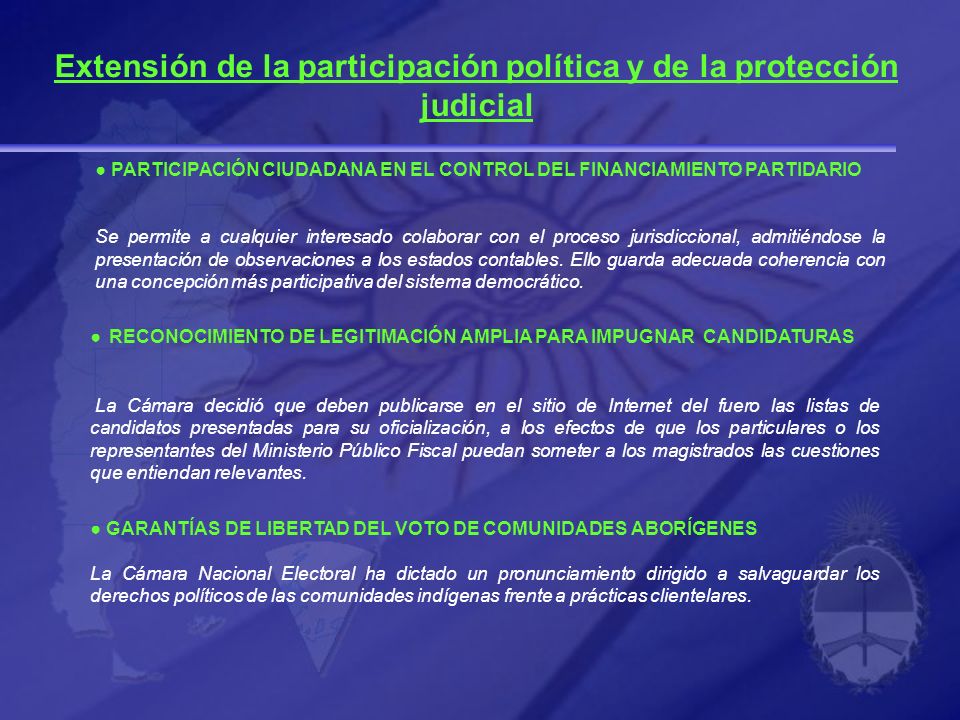 Extensión de la participación política y de la protección judicial

● PARTICIPACIÓN CIUDADANA EN EL CONTROL DEL FINANCIAMIENTO PARTIDARIO

Se permite a cualquier interesado colaborar con el proceso jurisdiccional, admitiéndose la presentación de observaciones a los estados contables. Ello guarda adecuada coherencia con una concepción más participativa del sistema democrático.

● RECONOCIMIENTO DE LEGITIMACIÓN AMPLIA PARA IMPUGNAR CANDIDATURAS

La Cámara decidió que deben publicarse en el sitio de Internet del fuero las listas de candidatos presentadas para su oficialización, a los efectos de que los particulares o los representantes del Ministerio Público Fiscal puedan someter a los magistrados las cuestiones que entiendan relevantes.

● GARANTÍAS DE LIBERTAD DEL VOTO DE COMUNIDADES ABORÍGENES

La Cámara Nacional Electoral ha dictado un pronunciamiento dirigido a salvaguardar los derechos políticos de las comunidades indígenas frente a prácticas clientelares.